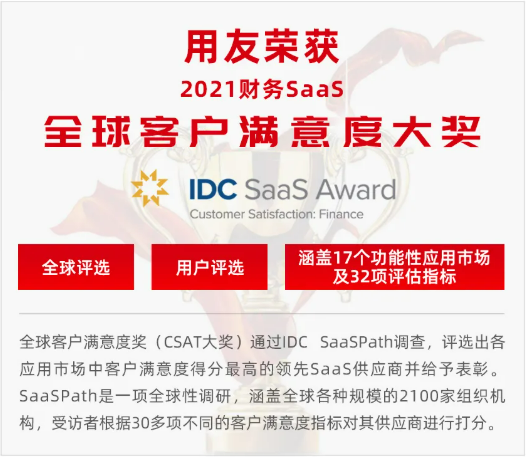 用友荣获
2021财务SaaS
全球客户满意度大奖

IDC SaaS Award
Customer Satisfaction: Finance

全球评选

用户评选

涵盖17个功能性应用市场及32项评估指标

全球客户满意度奖（CSAT大奖）通过IDC SaaSPath调查，评选出各应用市场中客户满意度得分最高的领先SaaS供应商并给予表彰。SaaSPath是一项全球性调研，涵盖全球各种规模的2100家组织机构，受访者根据30多项不同的客户满意度指标对其供应商进行打分。